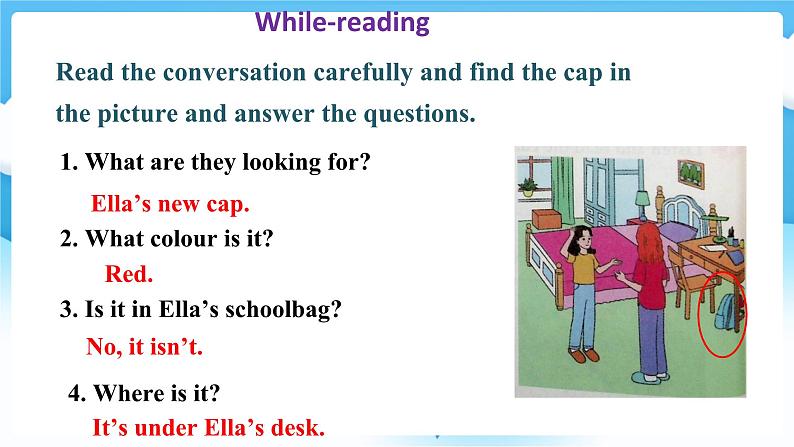 While-reading

Read the conversation carefully and find the cap in the picture and answer the questions.

1. What are they looking for?

Ella’s new cap.

2. What colour is it?

Red.

3. Is it in Ella’s schoolbag?

No, it isn’t.

4. Where is it?

It’s under Ella’s desk.